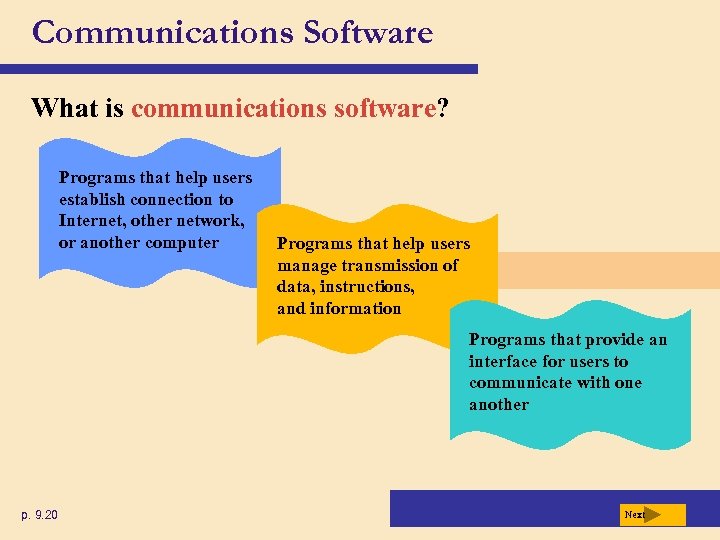 Communications Software

What is communications software?

Programs that help users establish connection to Internet, other network, or another computer

Programs that help users manage transmission of data, instructions, and information

Programs that provide an interface for users to communicate with one another

p. 9.20

Next